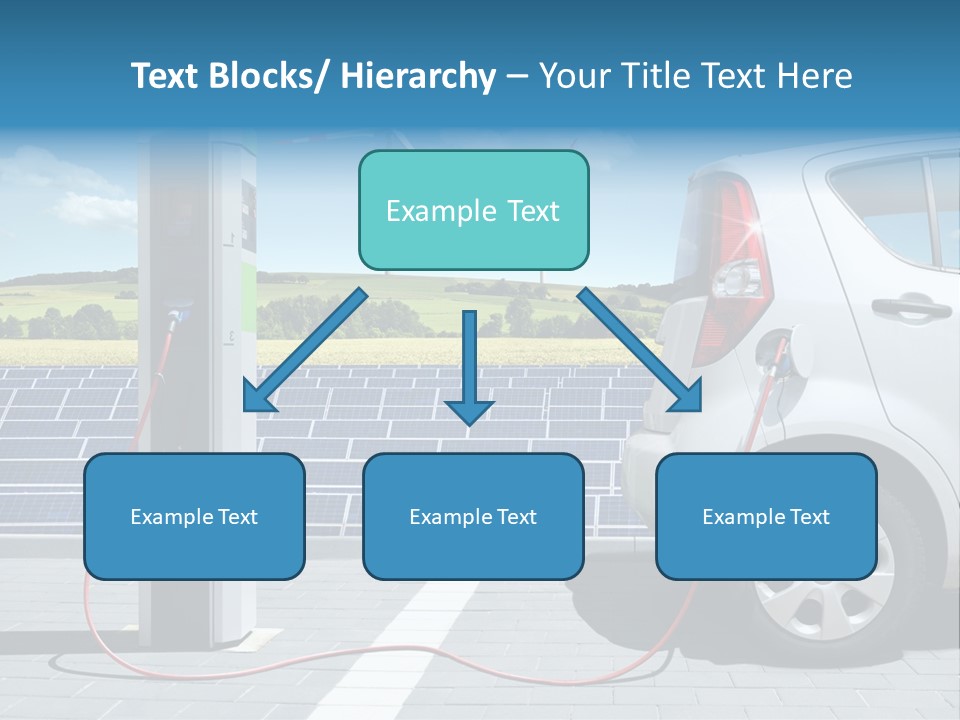 Text Blocks/ Hierarchy – Your Title Text Here

Example Text

Example Text

Example Text

Example Text